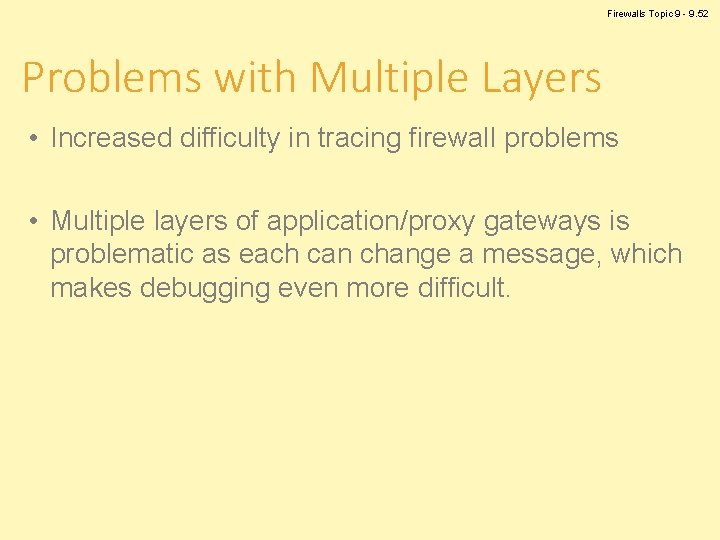 Firewalls Topic 9 - 9.52

Problems with Multiple Layers

• Increased difficulty in tracing firewall problems

• Multiple layers of application/proxy gateways is problematic as each can change a message, which makes debugging even more difficult.